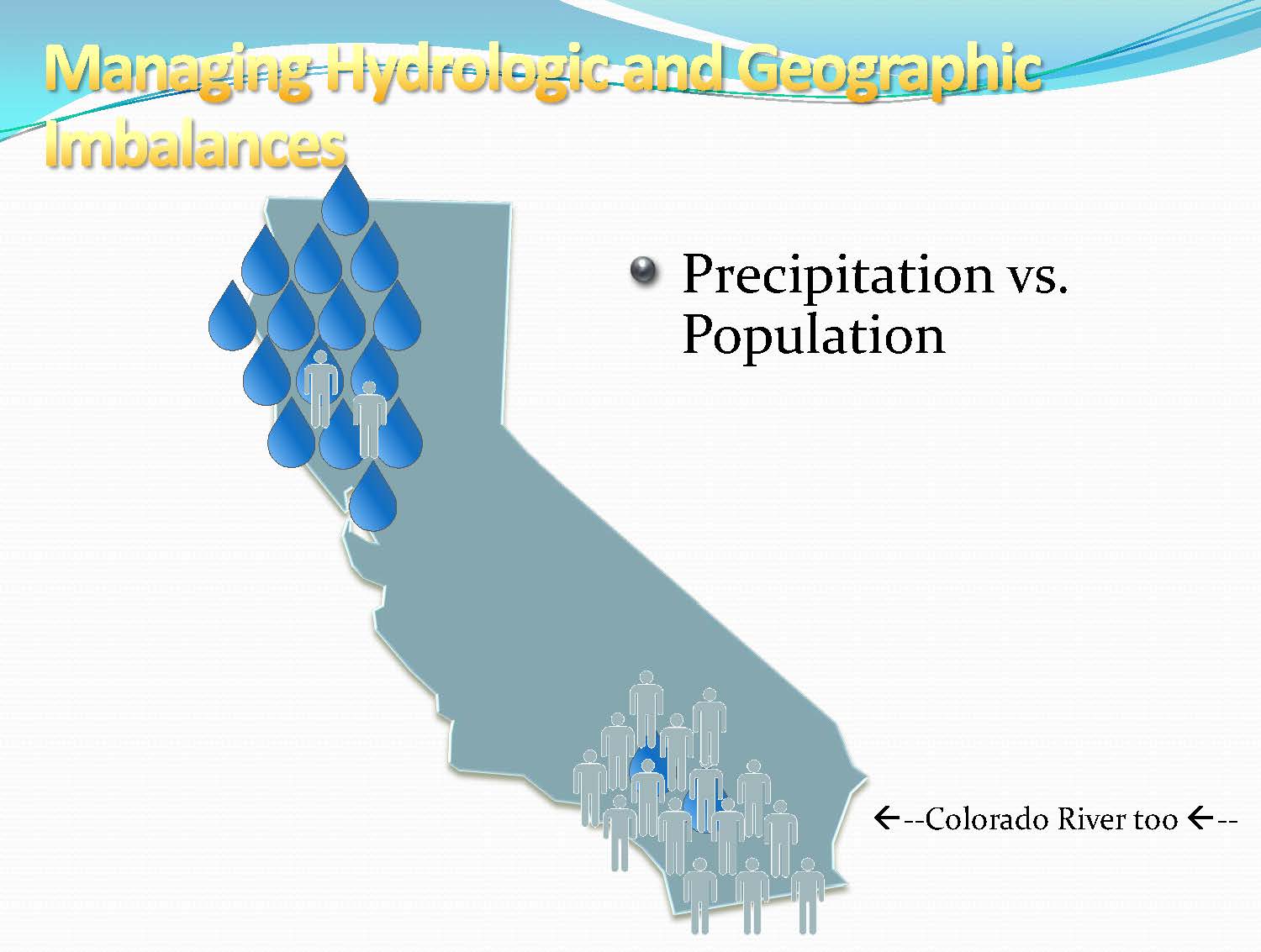 Managing Hydrologic and Geographic Imbalances

Precipitation vs. Population

←--Colorado River too ←--